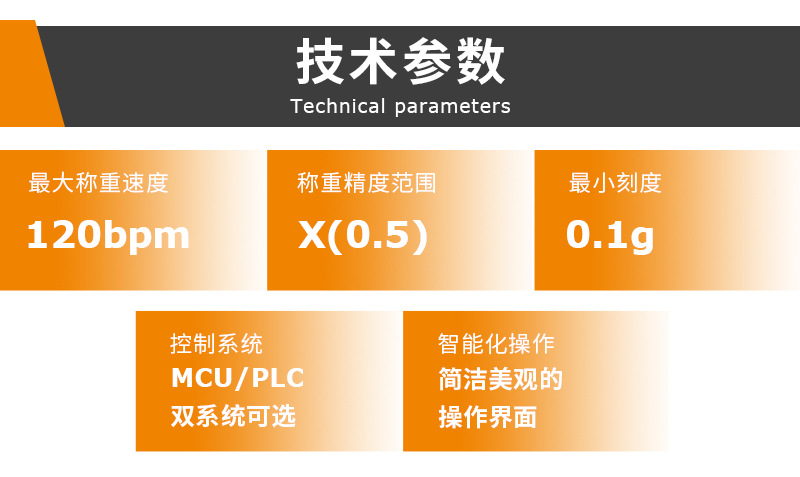 技术参数
Technical parameters

最大称重速度
120bpm

称重精度范围
X(0.5)

最小刻度
0.1g

控制系统
MCU/PLC
双系统可选

智能化操作
简洁美观的
操作界面